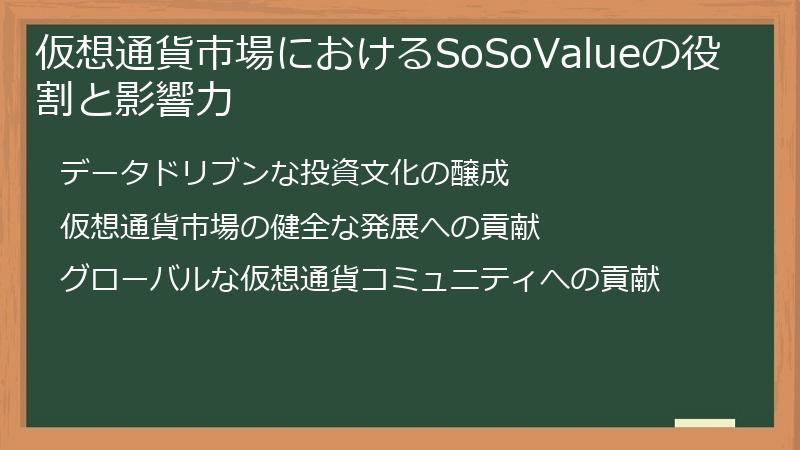 仮想通貨市場におけるSoSoValueの役割と影響力

データドリブンな投資文化の醸成

仮想通貨市場の健全な発展への貢献

グローバルな仮想通貨コミュニティへの貢献